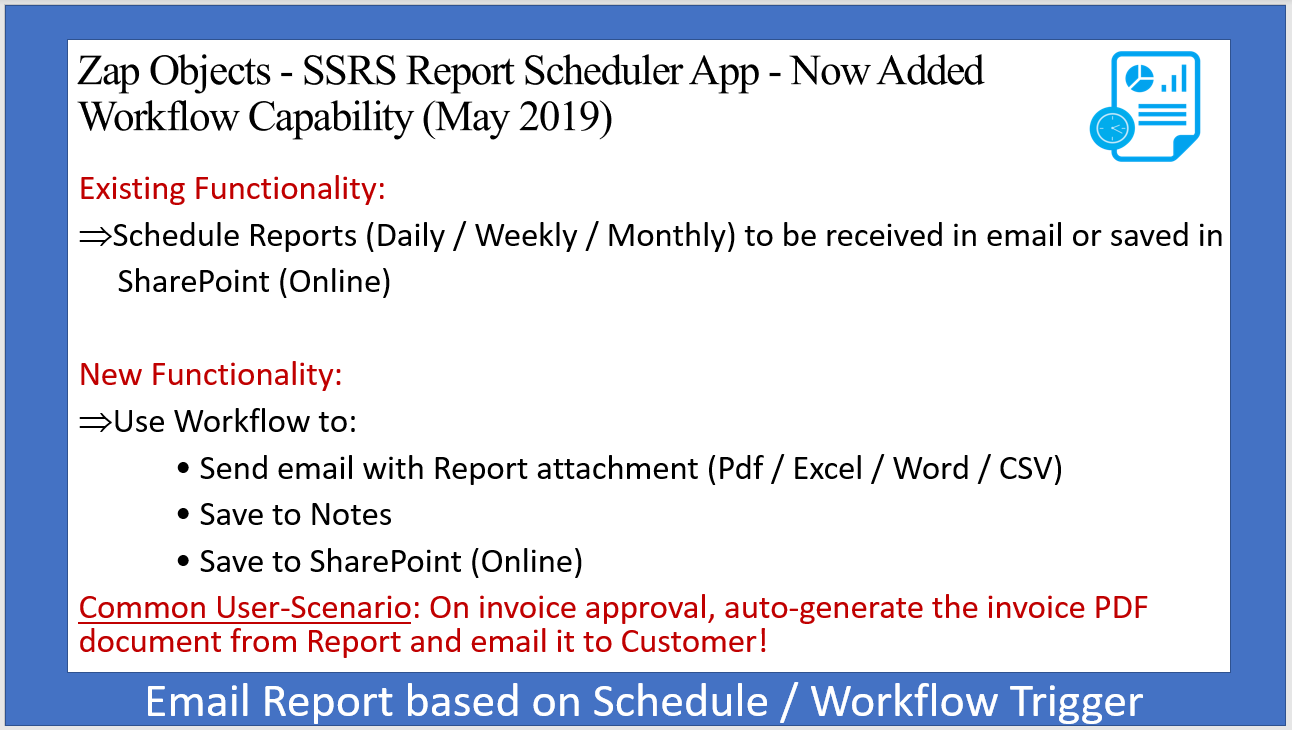 Zap Objects - SSRS Report Scheduler App - Now Added Workflow Capability (May 2019)

Existing Functionality:

⇒Schedule Reports (Daily / Weekly / Monthly) to be received in email or saved in SharePoint (Online)

New Functionality:

⇒Use Workflow to:

• Send email with Report attachment (Pdf / Excel / Word / CSV)

• Save to Notes

• Save to SharePoint (Online)

Common User-Scenario: On invoice approval, auto-generate the invoice PDF document from Report and email it to Customer!

Email Report based on Schedule / Workflow Trigger